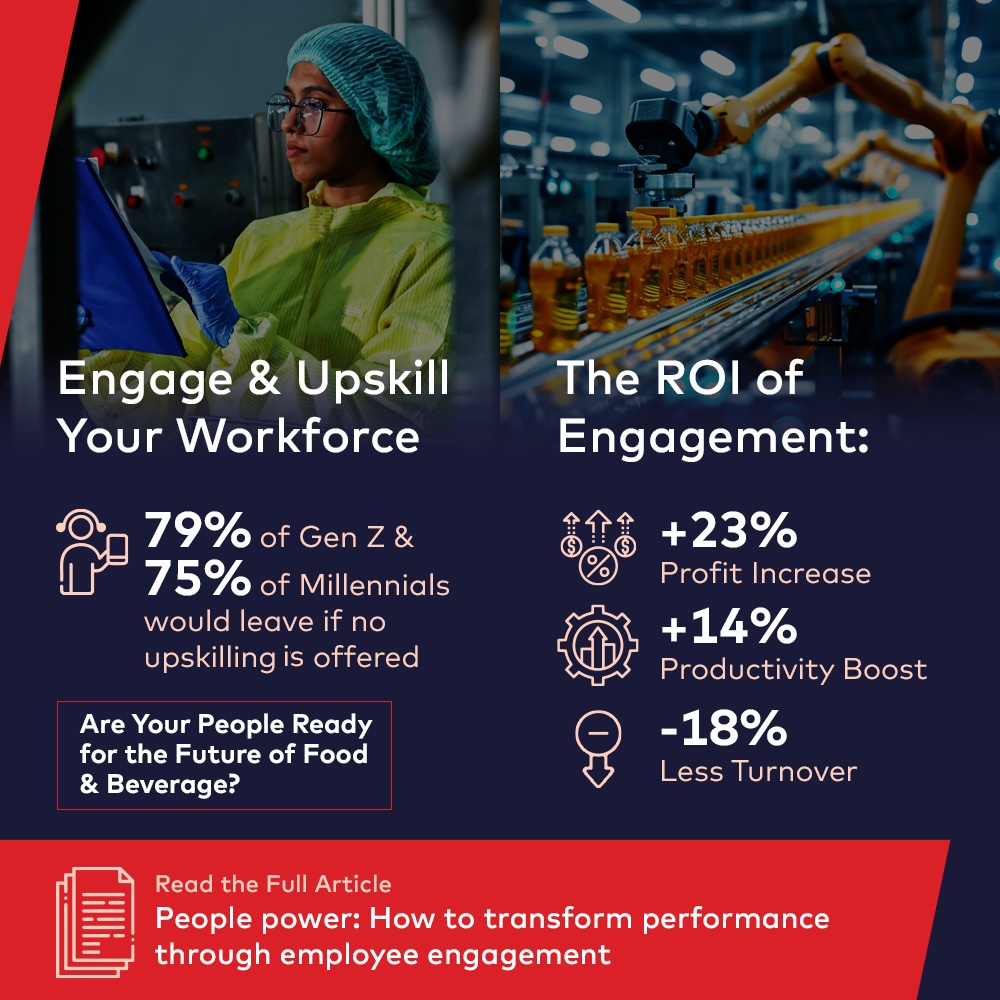 Engage & Upskill Your Workforce

79% of Gen Z & 75% of Millennials would leave if no upskilling is offered

Are Your People Ready for the Future of Food & Beverage?

The ROI of Engagement:

+23%
Profit Increase

+14%
Productivity Boost

-18%
Less Turnover

Read the Full Article
People power: How to transform performance through employee engagement